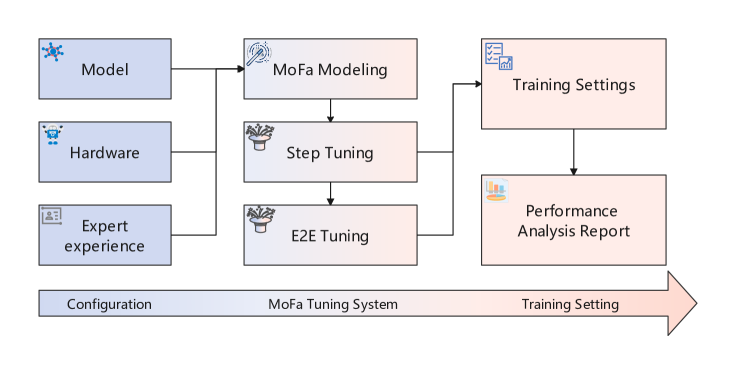 Model

Hardware

Expert experience

MoFa Modeling

Step Tuning

E2E Tuning

Training Settings

Performance Analysis Report

Configuration

MoFa Tuning System

Training Setting